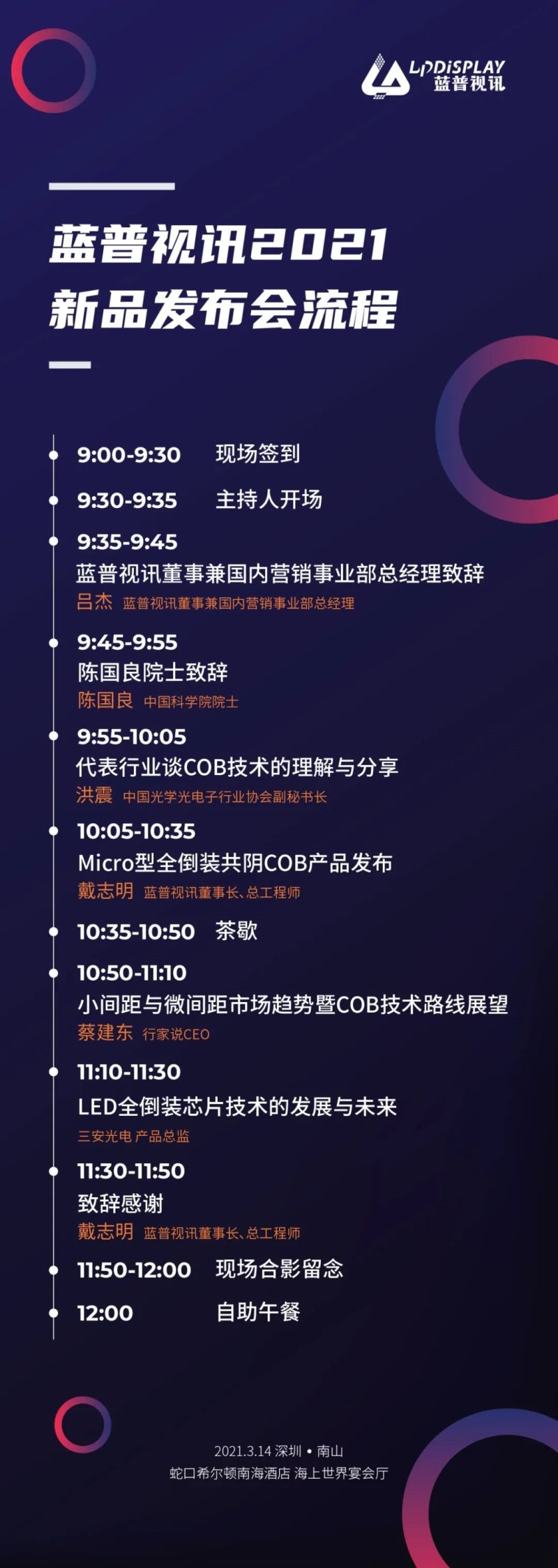 LPDISPLAY
蓝普视讯

蓝普视讯2021
新品发布会流程

9:00-9:30 现场签到

9:30-9:35 主持人开场

9:35-9:45
蓝普视讯董事兼国内营销事业部总经理致辞
吕杰 蓝普视讯董事兼国内营销事业部总经理

9:45-9:55
陈国良院士致辞
陈国良 中国科学院院士

9:55-10:05
代表行业谈COB技术的理解与分享
洪震 中国光学光电子行业协会副秘书长

10:05-10:35
Micro型全倒装共阴COB产品发布
戴志明 蓝普视讯董事长、总工程师

10:35-10:50 茶歇

10:50-11:10
小间距与微间距市场趋势暨COB技术路线展望
蔡建东 行家说CEO

11:10-11:30
LED全倒装芯片技术的发展与未来
三安光电 产品总监

11:30-11:50
致辞感谢
戴志明 蓝普视讯董事长、总工程师

11:50-12:00 现场合影留念

12:00 自助午餐

2021.3.14 深圳 • 南山
蛇口希尔顿南海酒店 海上世界宴会厅